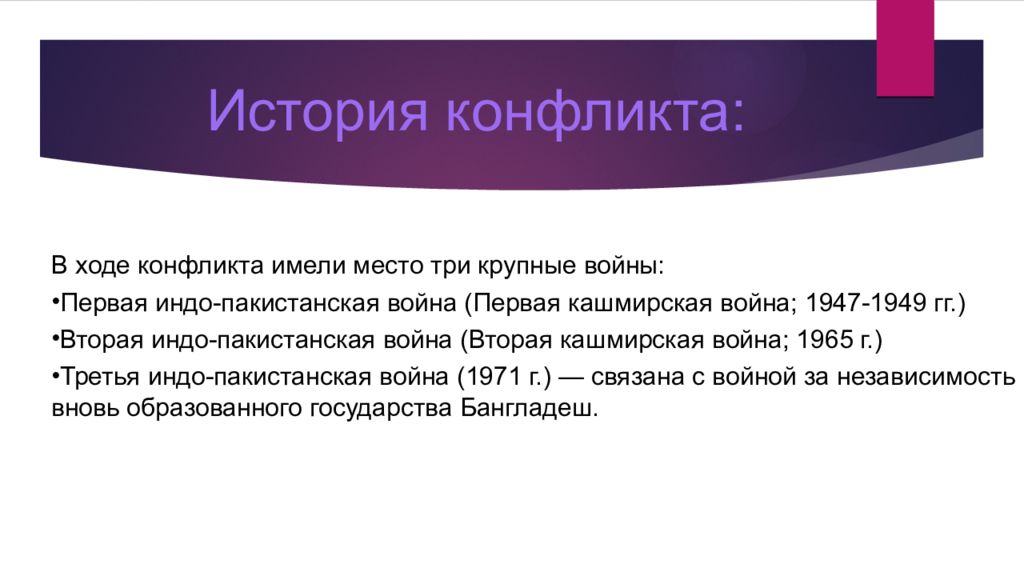 История конфликта:

В ходе конфликта имели место три крупные войны:
•Первая индо-пакистанская война (Первая кашмирская война; 1947-1949 гг.)
•Вторая индо-пакистанская война (Вторая кашмирская война; 1965 г.)
•Третья индо-пакистанская война (1971 г.) — связана с войной за независимость вновь образованного государства Бангладеш.